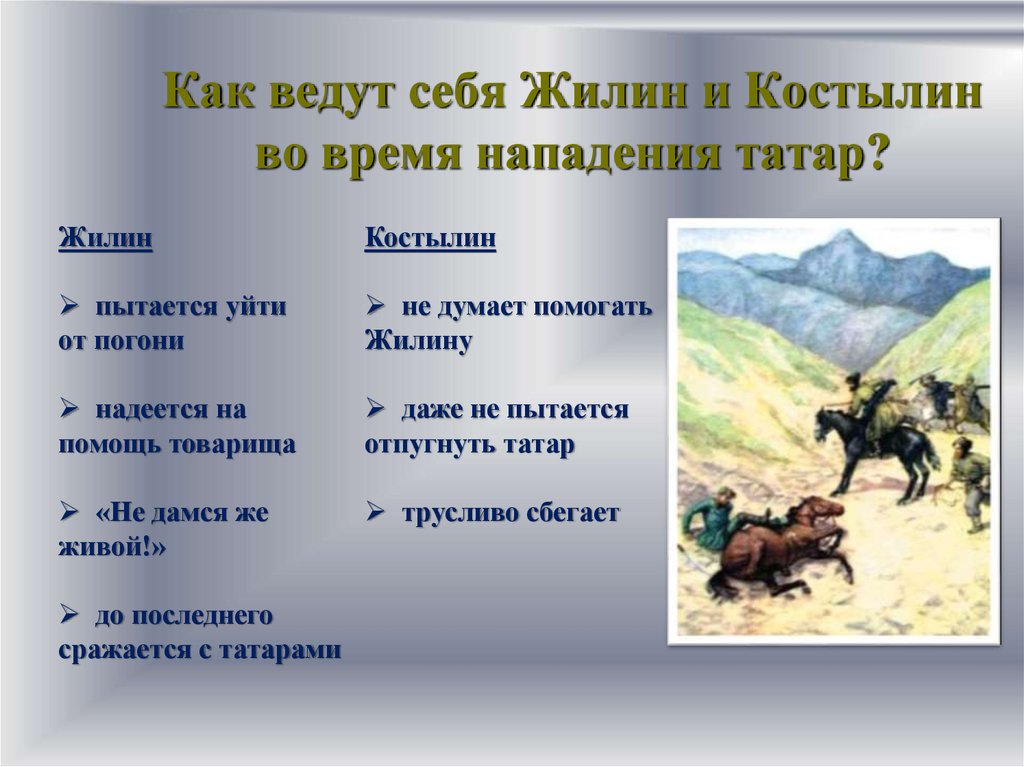 Как ведут себя Жилин и Костылин во время нападения татар?

Жилин

➢ пытается уйти от погони

➢ надеется на помощь товарища

➢ «Не дамся же живой!»

➢ до последнего сражается с татарами

Костылин

➢ не думает помогать Жилину

➢ даже не пытается отпугнуть татар

➢ трусливо сбегает